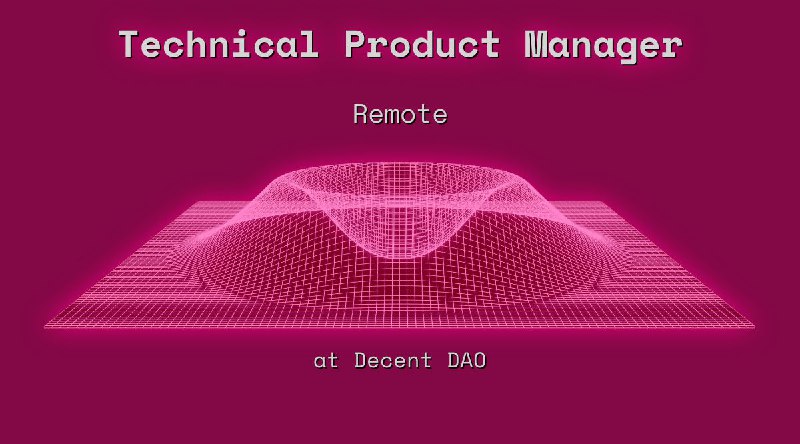 Technical Product Manager

Remote

at Decent DAO